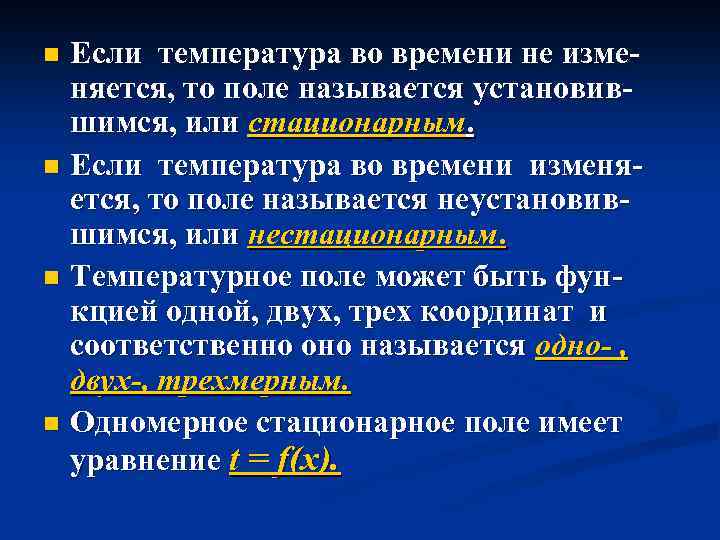 Если температура во времени не изменяется, то поле называется установившимся, или стационарным.

Если температура во времени изменяется, то поле называется неустановившимся, или нестационарным.

Температурное поле может быть функцией одной, двух, трех координат и соответственно оно называется одно- , двух-, трехмерным.

Одномерное стационарное поле имеет уравнение $t = f(x)$.